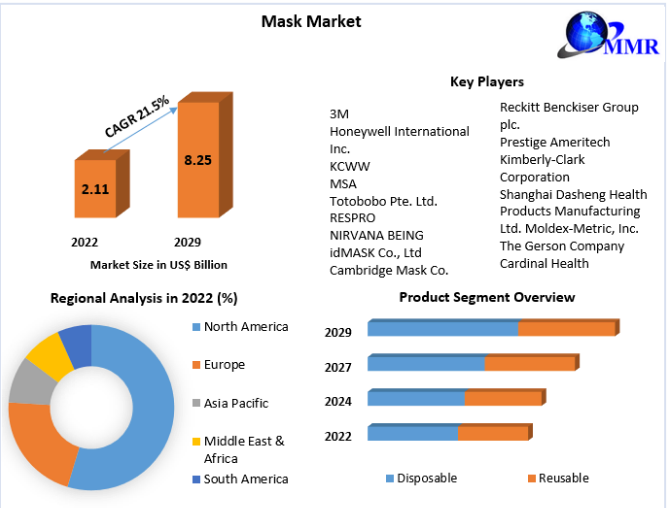 Mask Market

MMR

CAGR 21.5%

2.11

8.25

2022

2029

Market Size in US$ Billion

Key Players

3M
Honeywell International Inc.
KCWW
MSA
Totobobo Pte. Ltd.
RESPRO
NIRVANA BEING
idMASK Co., Ltd
Cambridge Mask Co.

Reckitt Benckiser Group plc.
Prestige Ameritech
Kimberly-Clark Corporation
Shanghai Dasheng Health Products Manufacturing Ltd. Moldex-Metric, Inc.
The Gerson Company
Cardinal Health

Regional Analysis in 2022 (%)

North America
Europe
Asia Pacific
Middle East & Africa
South America

Product Segment Overview

2029
2027
2024
2022

Disposable
Reusable